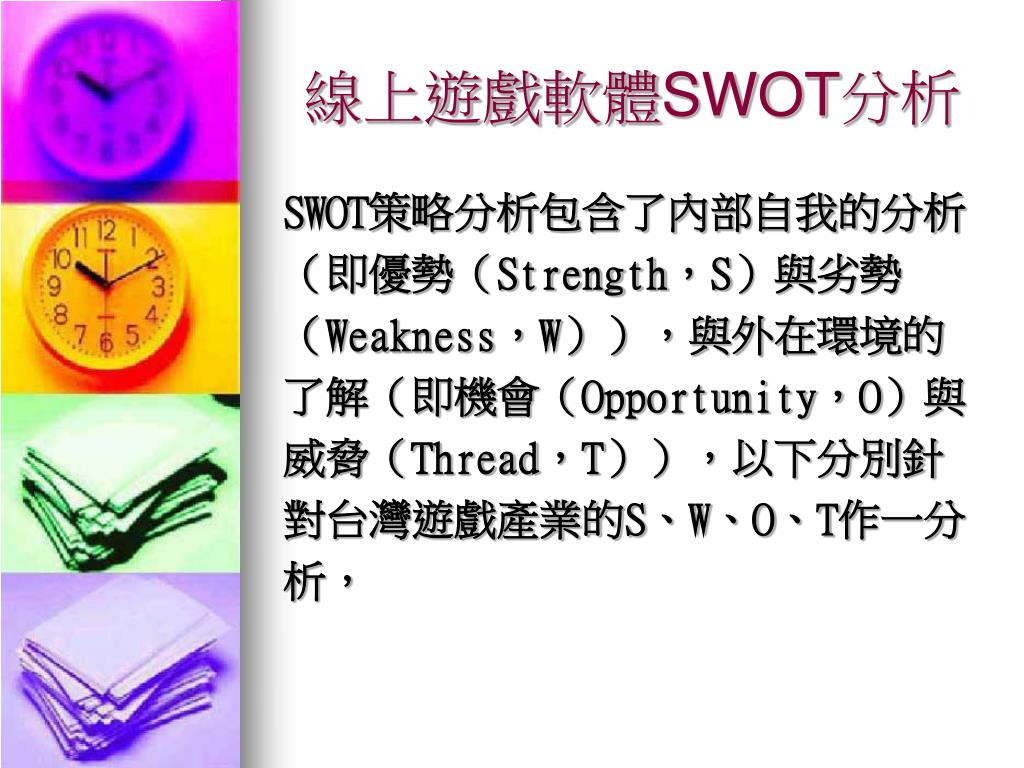 線上遊戲軟體SWOT分析

SWOT策略分析包含了內部自我的分析（即優勢（Strength，S）與劣勢（Weakness，W））,與外在環境的了解（即機會（Opportunity，O）與威脅（Thread，T））,以下分別針對台灣遊戲產業的S、W、O、T作一分析，